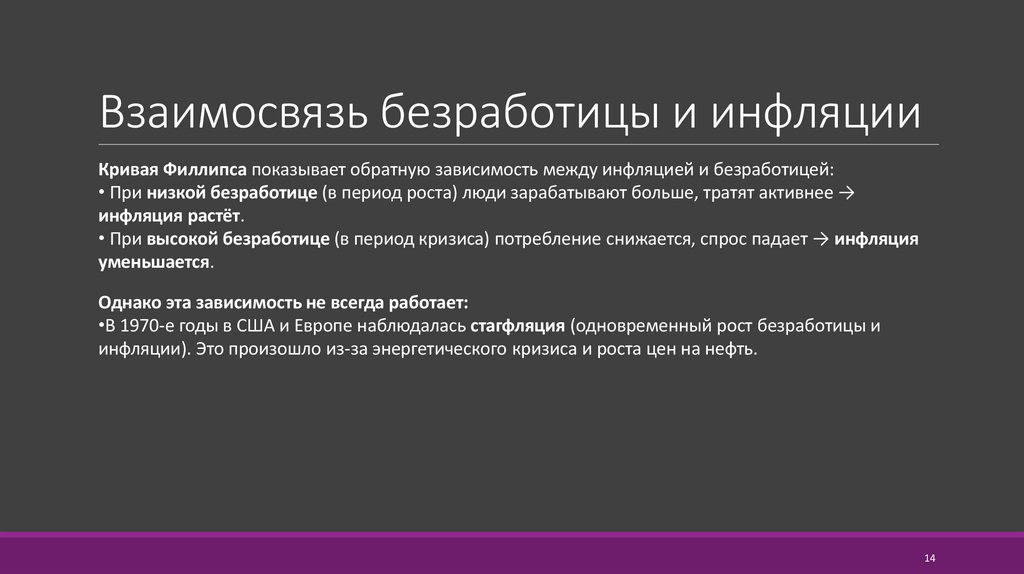 Взаимосвязь безработицы и инфляции

Кривая Филлипса показывает обратную зависимость между инфляцией и безработицей:
• При низкой безработице (в период роста) люди зарабатывают больше, тратят активнее → инфляция растёт.
• При высокой безработице (в период кризиса) потребление снижается, спрос падает → инфляция уменьшается.

Однако эта зависимость не всегда работает:
•В 1970-е годы в США и Европе наблюдалась стагфляция (одновременный рост безработицы и инфляции). Это произошло из-за энергетического кризиса и роста цен на нефть.

14